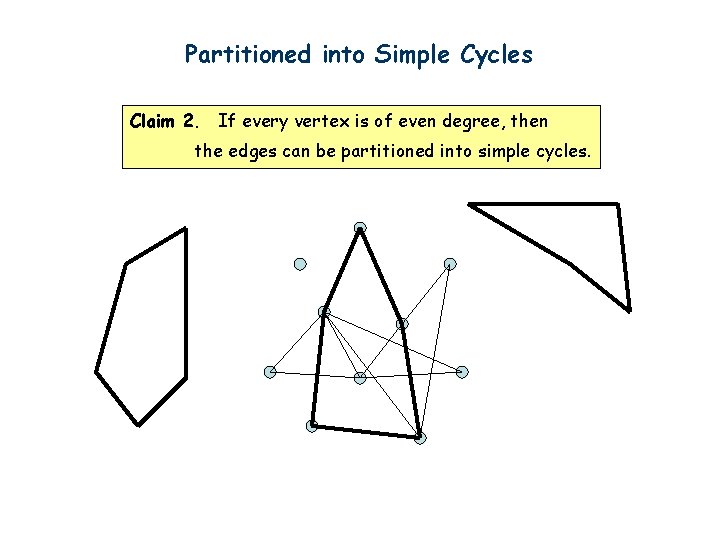 Partitioned into Simple Cycles

Claim 2. If every vertex is of even degree, then the edges can be partitioned into simple cycles.